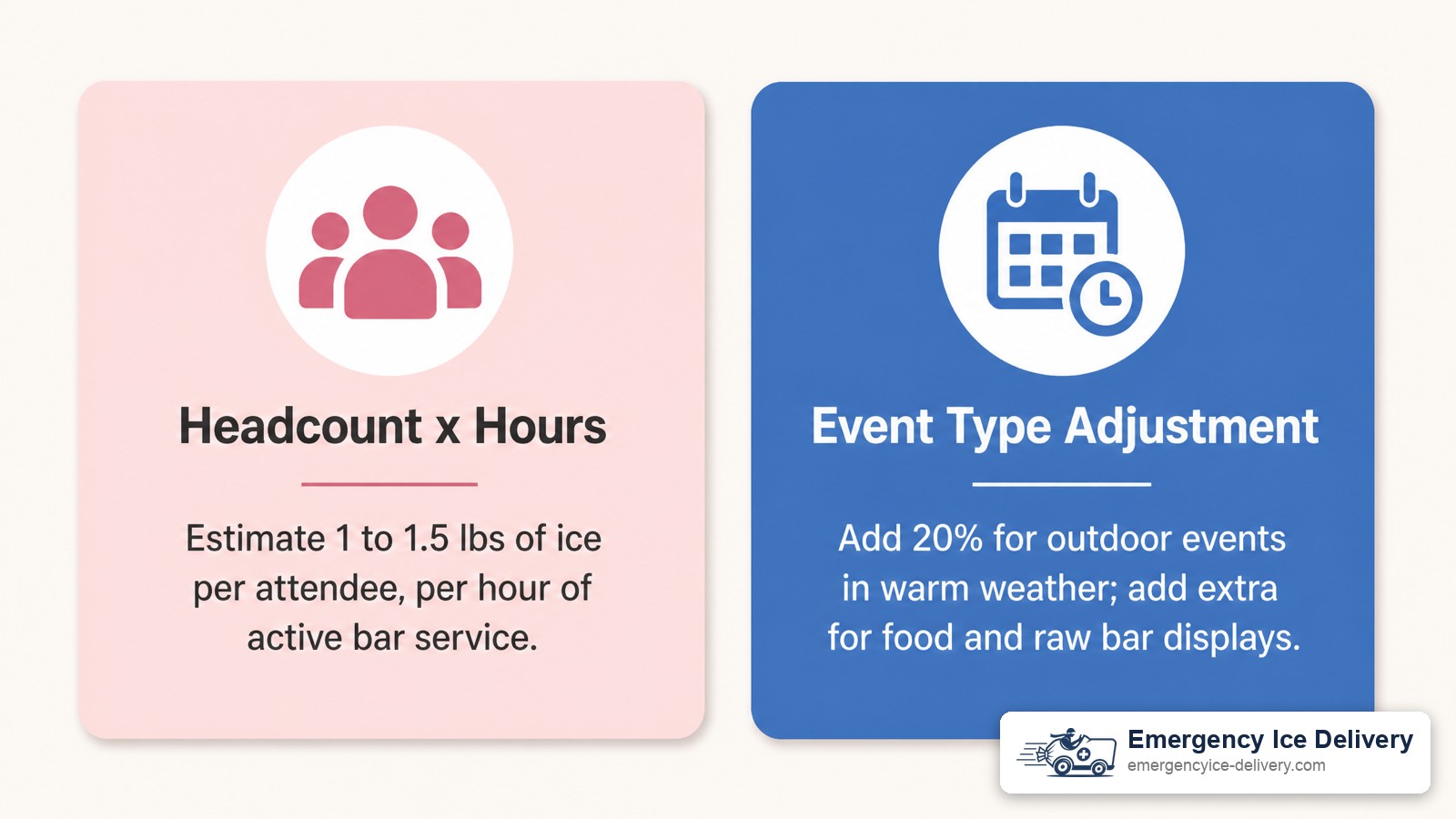 Headcount x Hours

Estimate 1 to 1.5 lbs of ice per attendee, per hour of active bar service.

Event Type Adjustment

Add 20% for outdoor events in warm weather; add extra for food and raw bar displays.

Emergency Ice Delivery
emergencyice-delivery.com